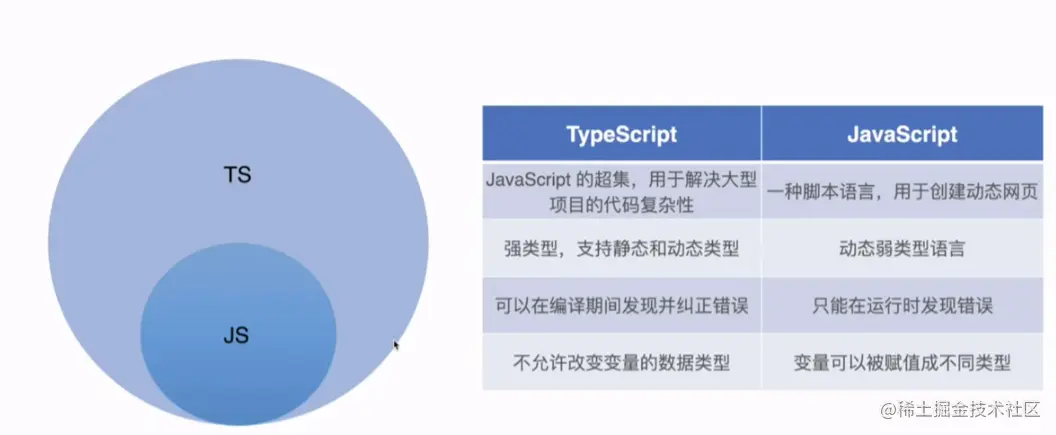 TS

JS

| TypeScript | JavaScript |
|---|---|
| JavaScript 的超集，用于解决大型项目的代码复杂性 | 一种脚本语言，用于创建动态网页 |
| 强类型，支持静态和动态类型 | 动态弱类型语言 |
| 可以在编译期间发现并纠正错误 | 只能在运行时发现错误 |
| 不允许改变变量的数据类型 | 变量可以被赋值成不同类型 |

@稀土掘金技术社区